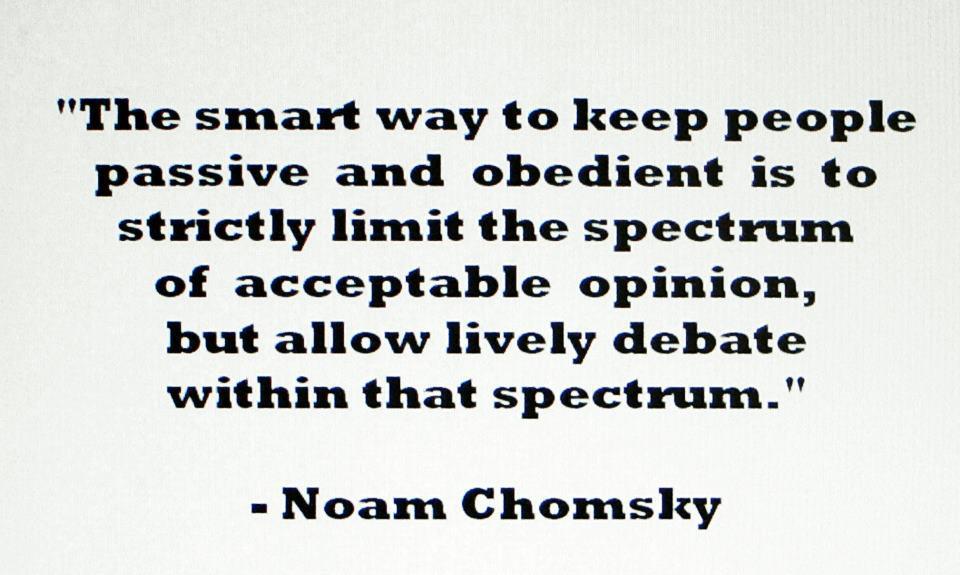 "The smart way to keep people passive and obedient is to strictly limit the spectrum of acceptable opinion, but allow lively debate within that spectrum."

- Noam Chomsky